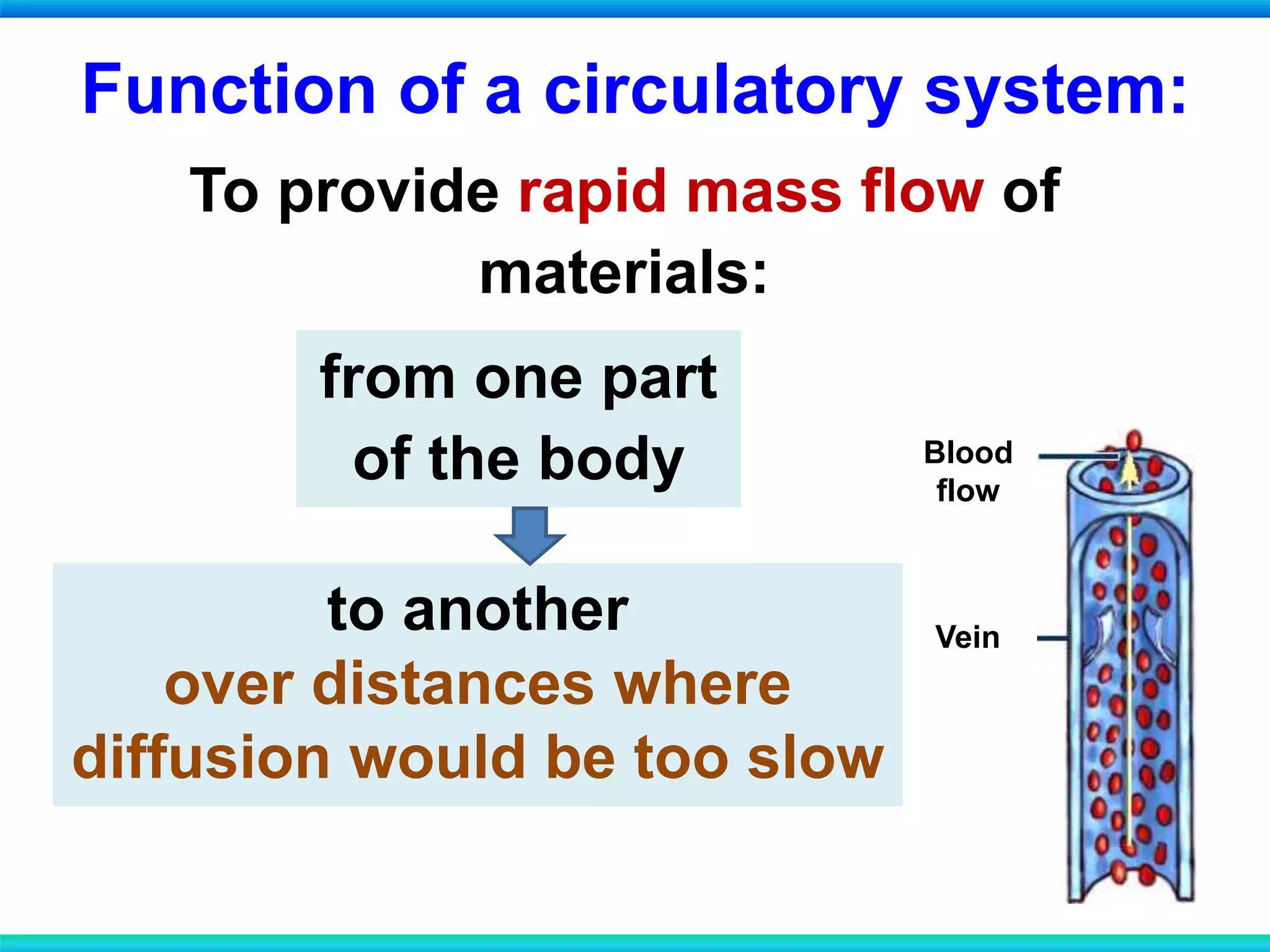 Function of a circulatory system:

To provide rapid mass flow of materials:

from one part of the body

to another
over distances where diffusion would be too slow

Blood flow

Vein